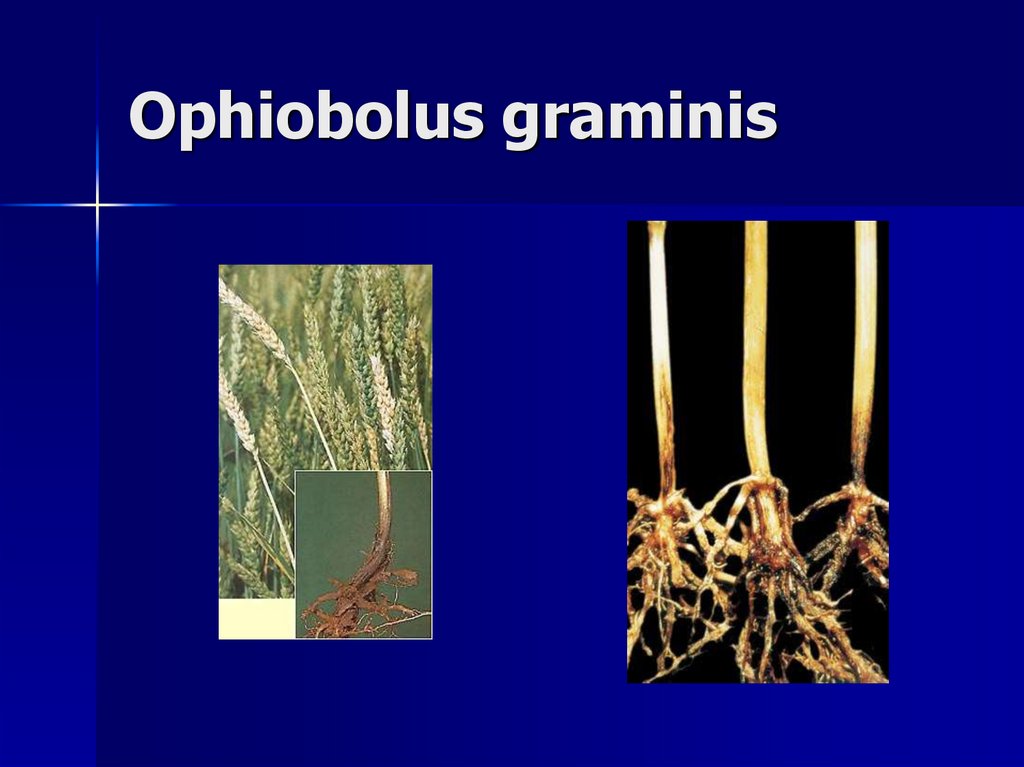 Ophiobolus graminis